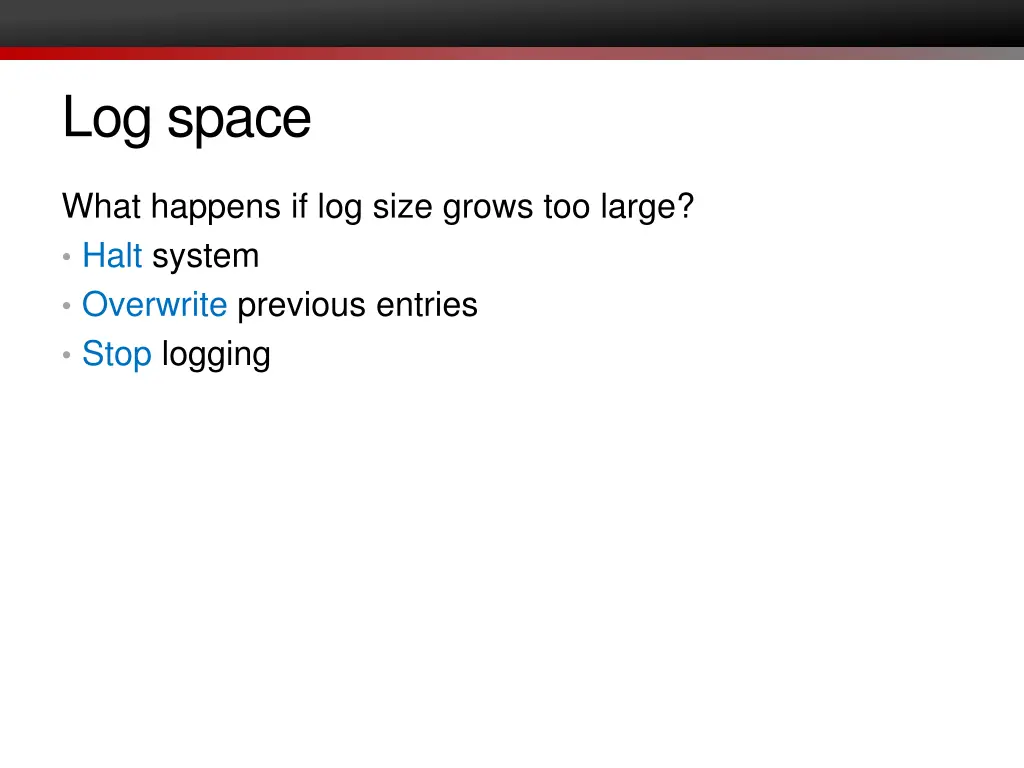 Log space

What happens if log size grows too large?

• Halt system
• Overwrite previous entries
• Stop logging